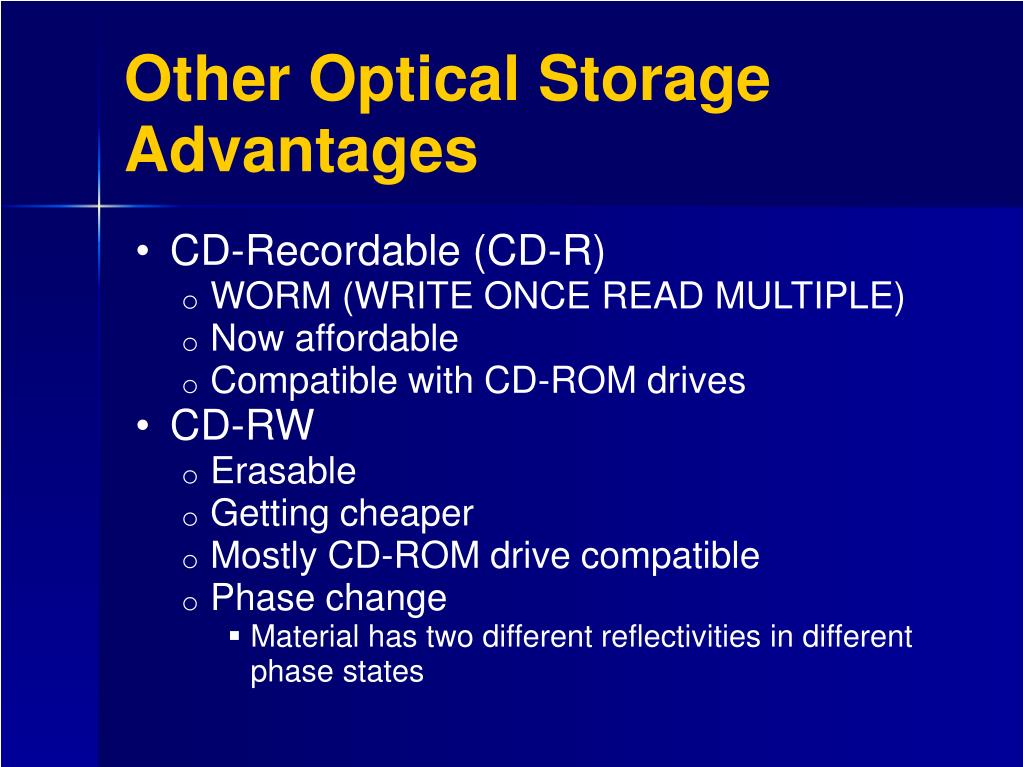 Other Optical Storage Advantages

• CD-Recordable (CD-R)
  o WORM (WRITE ONCE READ MULTIPLE)
  o Now affordable
  o Compatible with CD-ROM drives
• CD-RW
  o Erasable
  o Getting cheaper
  o Mostly CD-ROM drive compatible
  o Phase change
    ▪ Material has two different reflectivities in different phase states